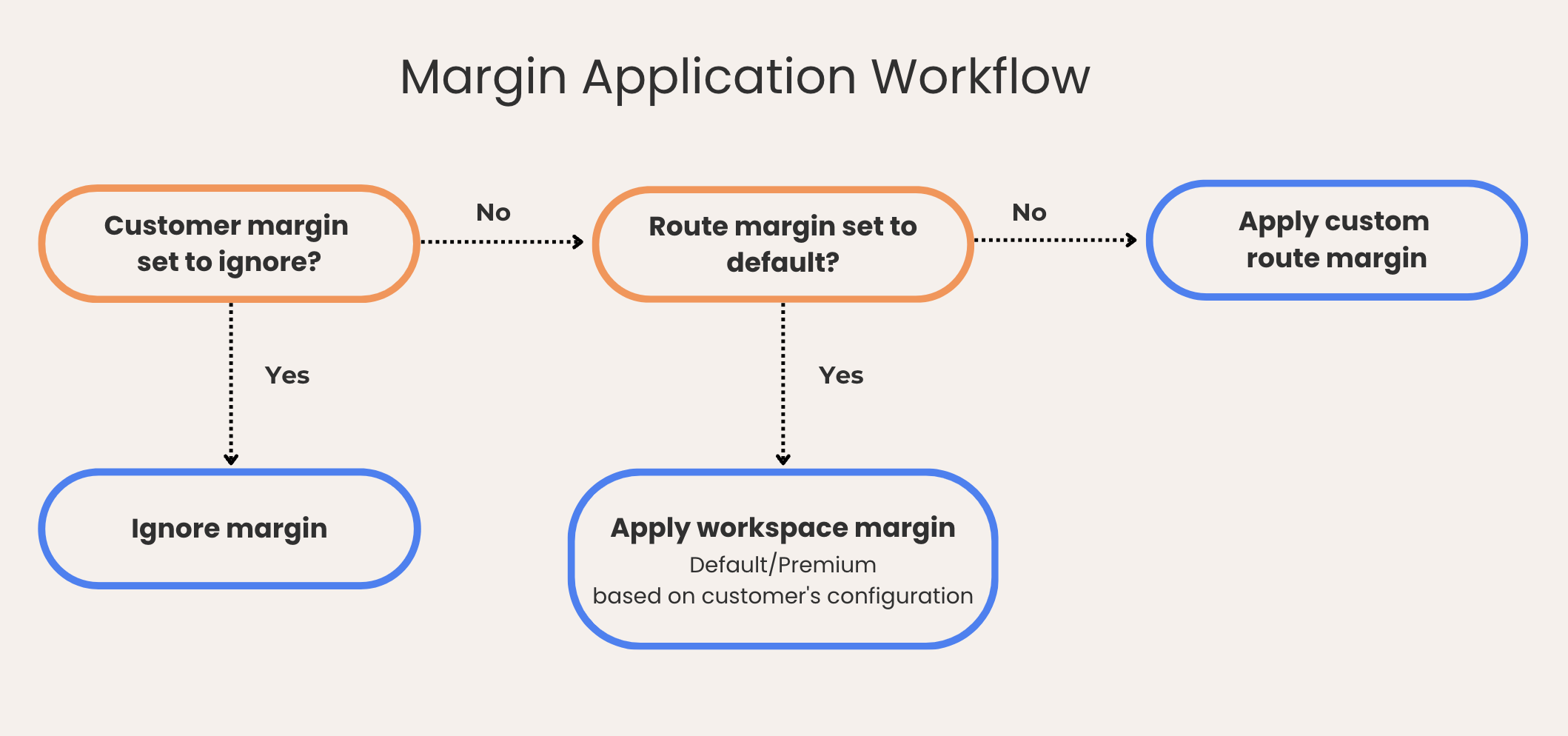 Margin Application Workflow

Customer margin set to ignore?

No

Route margin set to default?

No

Apply custom route margin

Yes

Yes

Ignore margin

Apply workspace margin
Default/Premium
based on customer's configuration